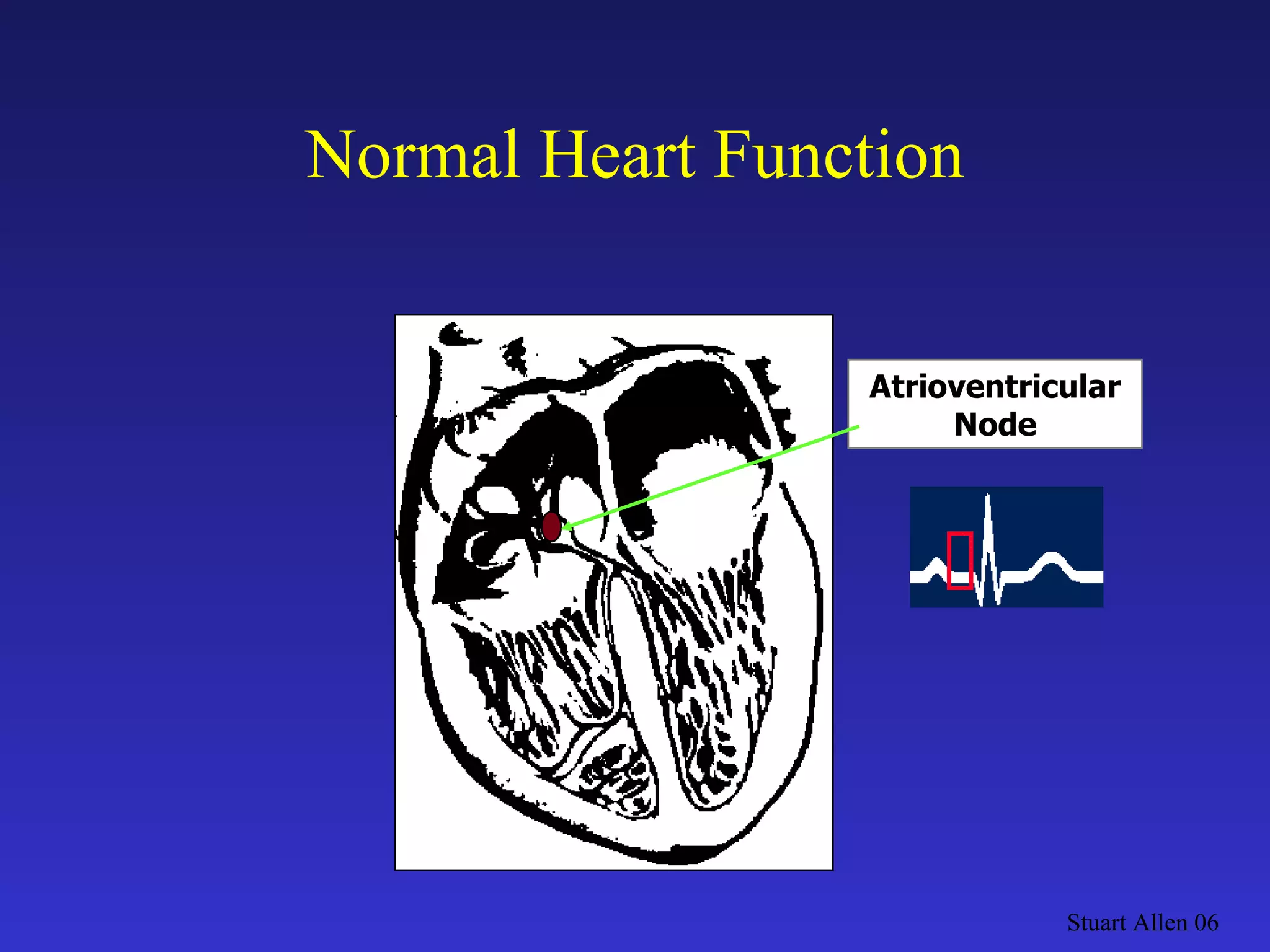 Normal Heart Function

Atrioventricular Node

Stuart Allen 06